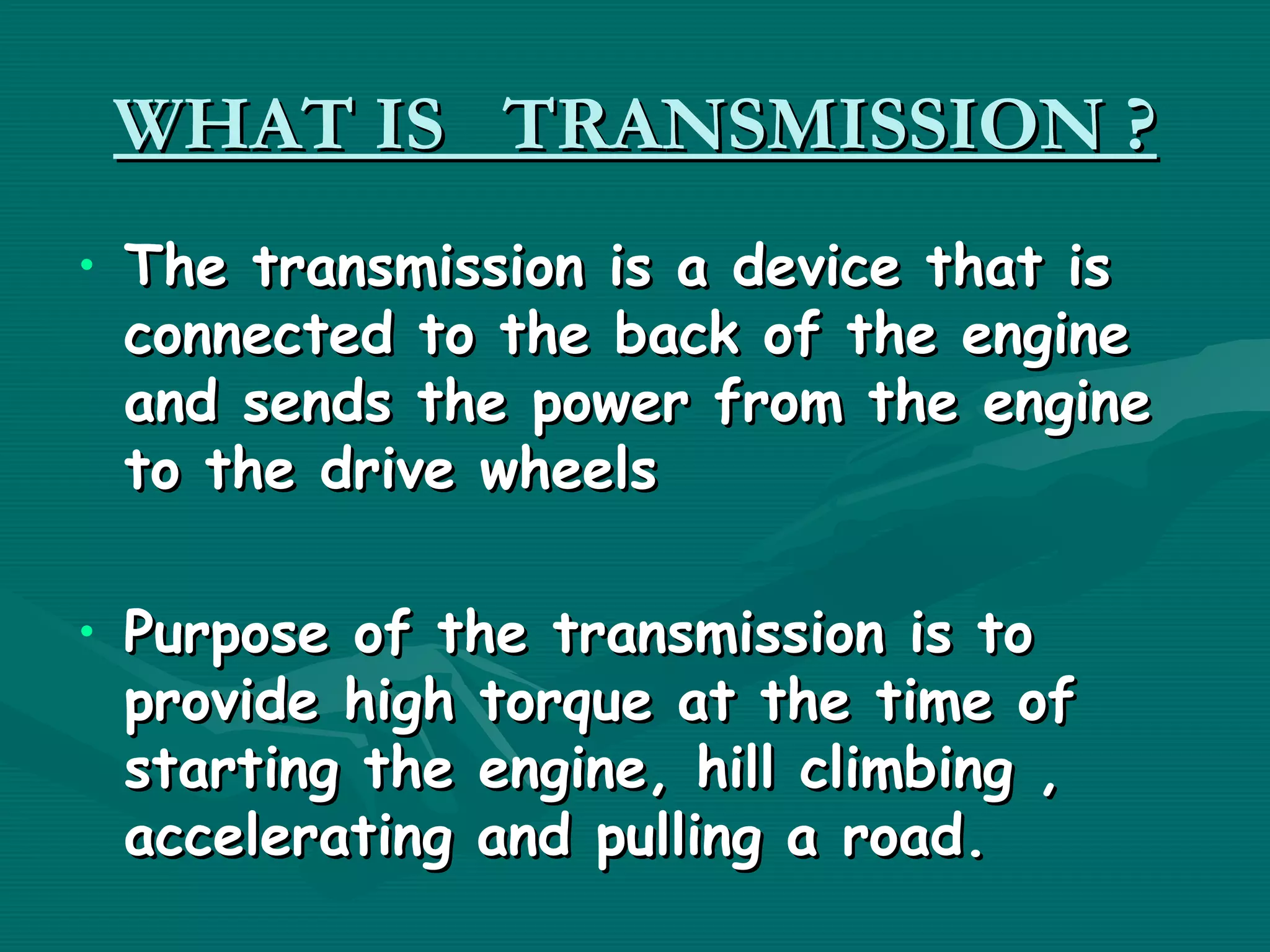 WHAT IS TRANSMISSION ?

• The transmission is a device that is connected to the back of the engine and sends the power from the engine to the drive wheels

• Purpose of the transmission is to provide high torque at the time of starting the engine, hill climbing , accelerating and pulling a road.